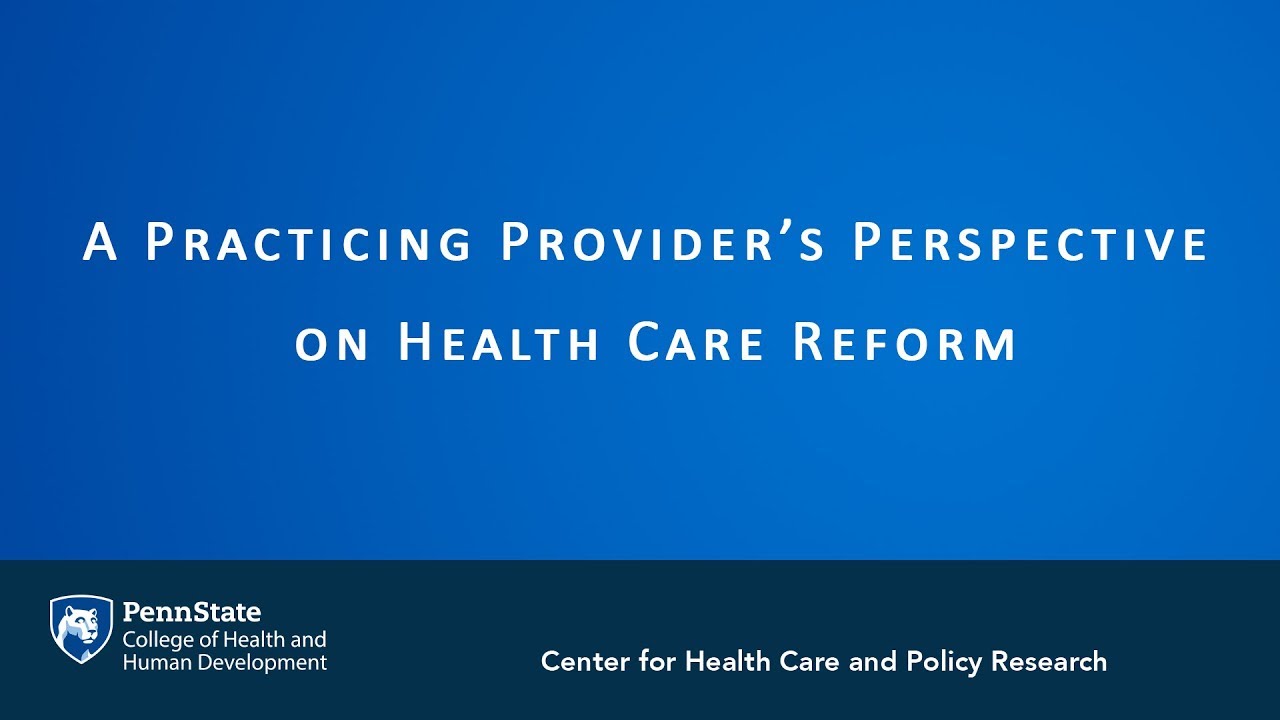 A Practicing Provider's Perspective on Health Care Reform

PennState
College of Health and Human Development

Center for Health Care and Policy Research